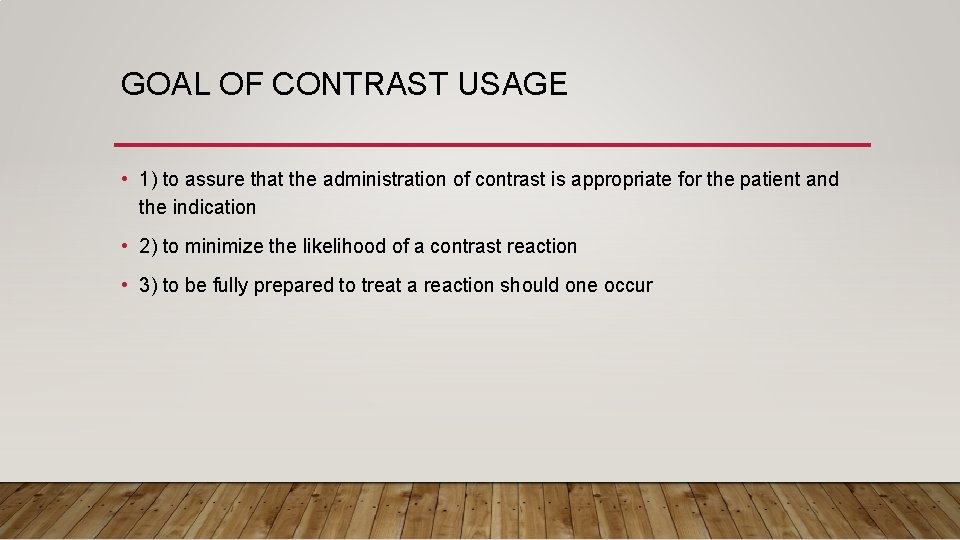 GOAL OF CONTRAST USAGE

• 1) to assure that the administration of contrast is appropriate for the patient and the indication

• 2) to minimize the likelihood of a contrast reaction

• 3) to be fully prepared to treat a reaction should one occur